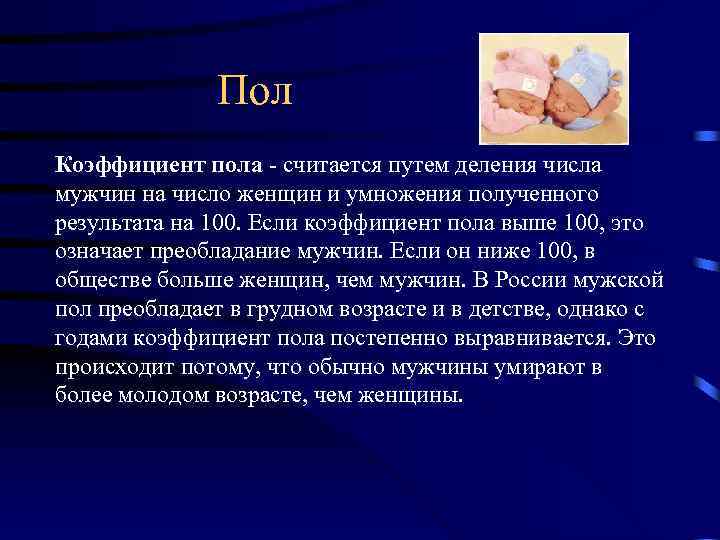 Пол

Коэффициент пола - считается путем деления числа мужчин на число женщин и умножения полученного результата на 100. Если коэффициент пола выше 100, это означает преобладание мужчин. Если он ниже 100, в обществе больше женщин, чем мужчин. В России мужской пол преобладает в грудном возрасте и в детстве, однако с годами коэффициент пола постепенно выравнивается. Это происходит потому, что обычно мужчины умирают в более молодом возрасте, чем женщины.